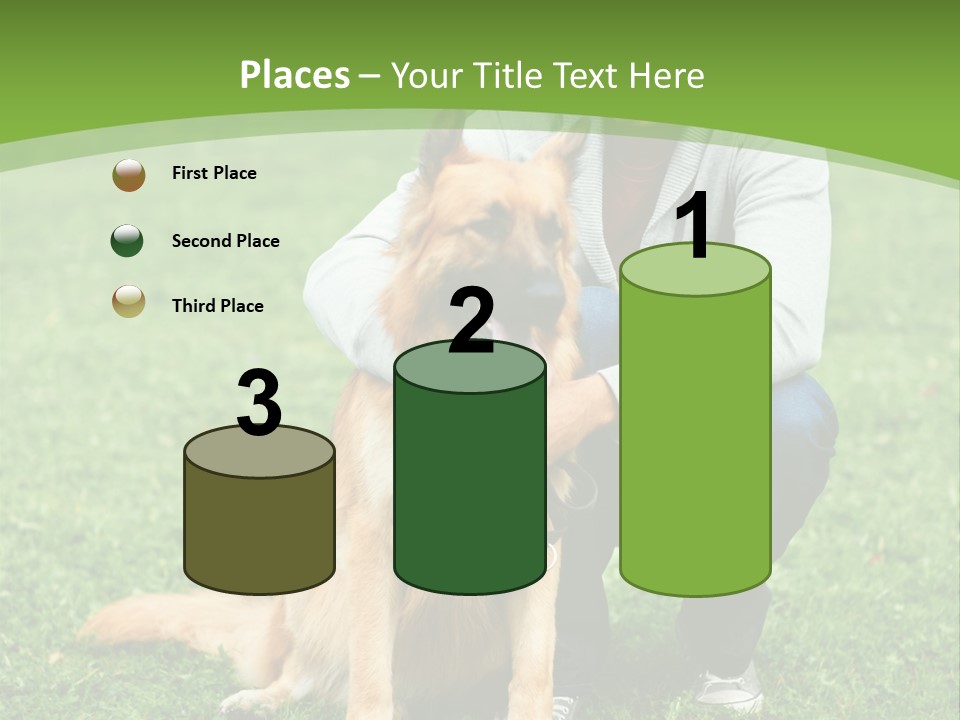 Places – Your Title Text Here

First Place

Second Place

Third Place

3

2

1